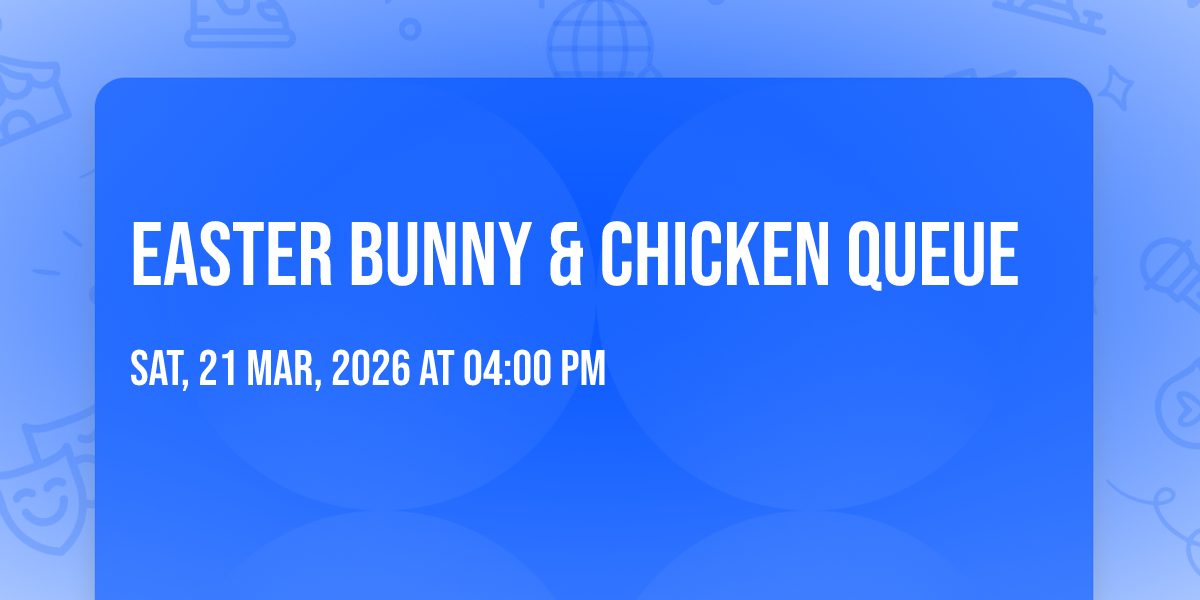 EASTER BUNNY & CHICKEN QUEUE

SAT, 21 MAR, 2026 AT 04:00 PM